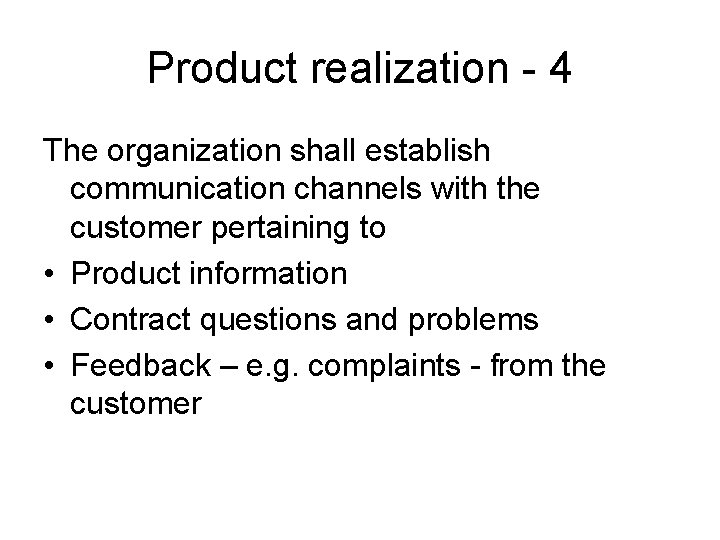 Product realization - 4

The organization shall establish communication channels with the customer pertaining to

• Product information
• Contract questions and problems
• Feedback – e.g. complaints - from the customer